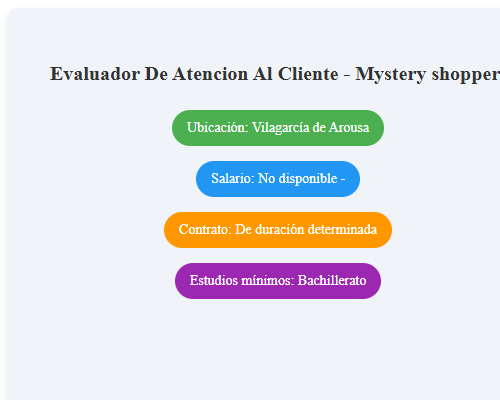 Evaluador De Atencion Al Cliente - Mystery shopper

Ubicación: Vilagarcía de Arousa

Salario: No disponible -

Contrato: De duración determinada

Estudios mínimos: Bachillerato